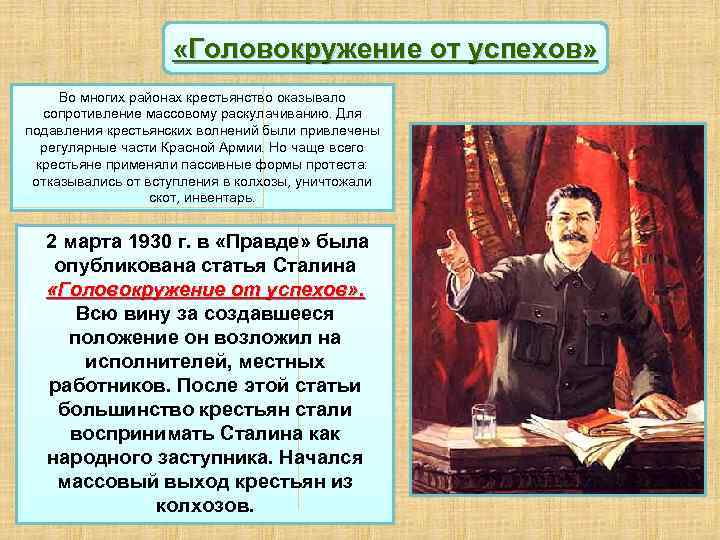 «Головокружение от успехов»

Во многих районах крестьянство оказывало сопротивление массовому раскулачиванию. Для подавления крестьянских волнений были привлечены регулярные части Красной Армии. Но чаще всего крестьяне применяли пассивные формы протеста: отказывались от вступления в колхозы, уничтожали скот, инвентарь.

2 марта 1930 г. в «Правде» была опубликована статья Сталина «Головокружение от успехов». Всю вину за создавшееся положение он возложил на исполнителей, местных работников. После этой статьи большинство крестьян стали воспринимать Сталина как народного заступника. Начался массовый выход крестьян из колхозов.